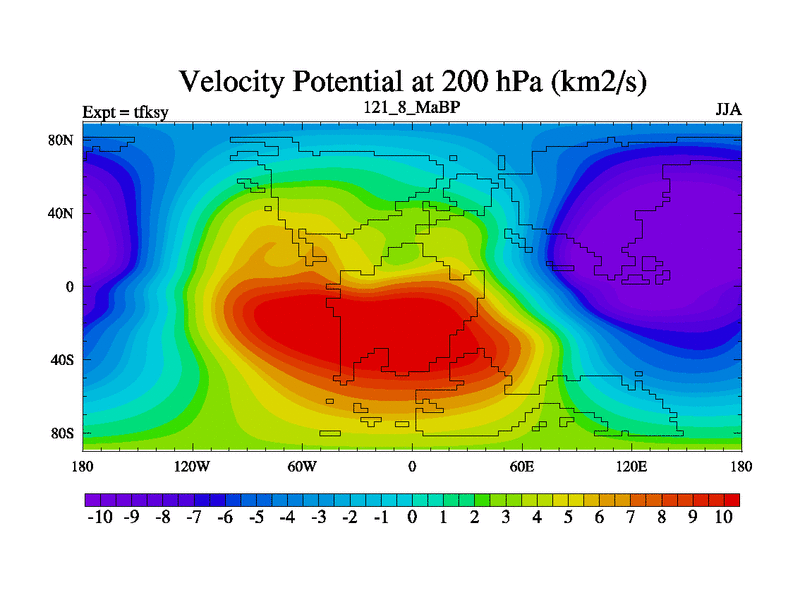 Velocity Potential at 200 hPa (km2/s)

Expt = tfksy

121_8_MaBP

JJA

80N
40N
0
40S
80S

180
120W
60W
0
60E
120E
180

-10 -9 -8 -7 -6 -5 -4 -3 -2 -1 0 1 2 3 4 5 6 7 8 9 10